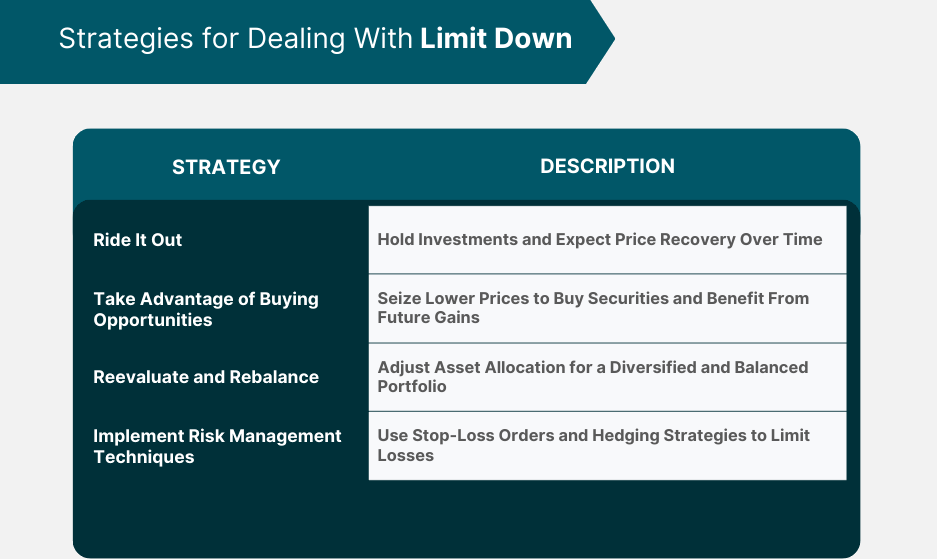 Strategies for Dealing With Limit Down

| STRATEGY | DESCRIPTION |
|---|---|
| Ride It Out | Hold Investments and Expect Price Recovery Over Time |
| Take Advantage of Buying Opportunities | Seize Lower Prices to Buy Securities and Benefit From Future Gains |
| Reevaluate and Rebalance | Adjust Asset Allocation for a Diversified and Balanced Portfolio |
| Implement Risk Management Techniques | Use Stop-Loss Orders and Hedging Strategies to Limit Losses |